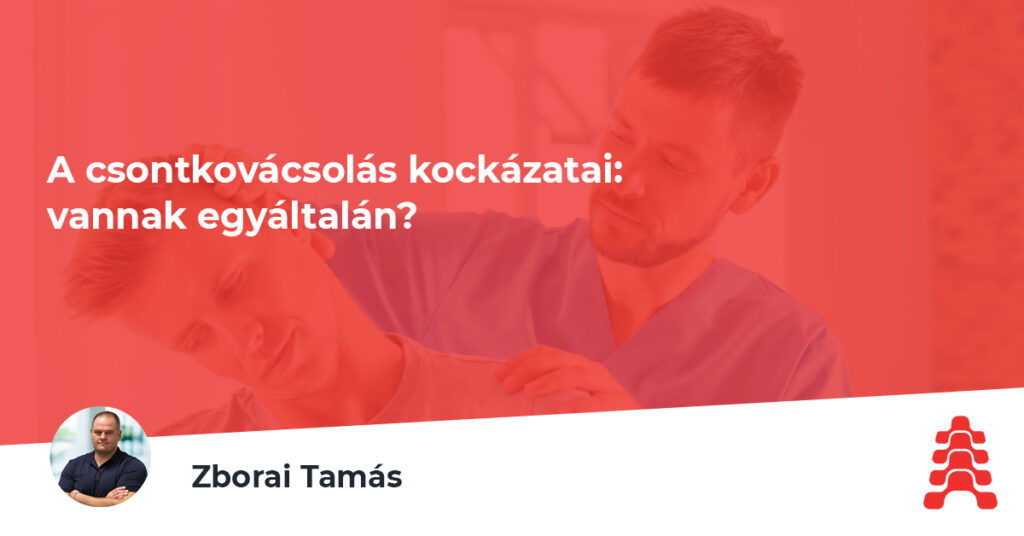 A csontkovácsolás kockázatai: vannak egyáltalán?

Zborai Tamás